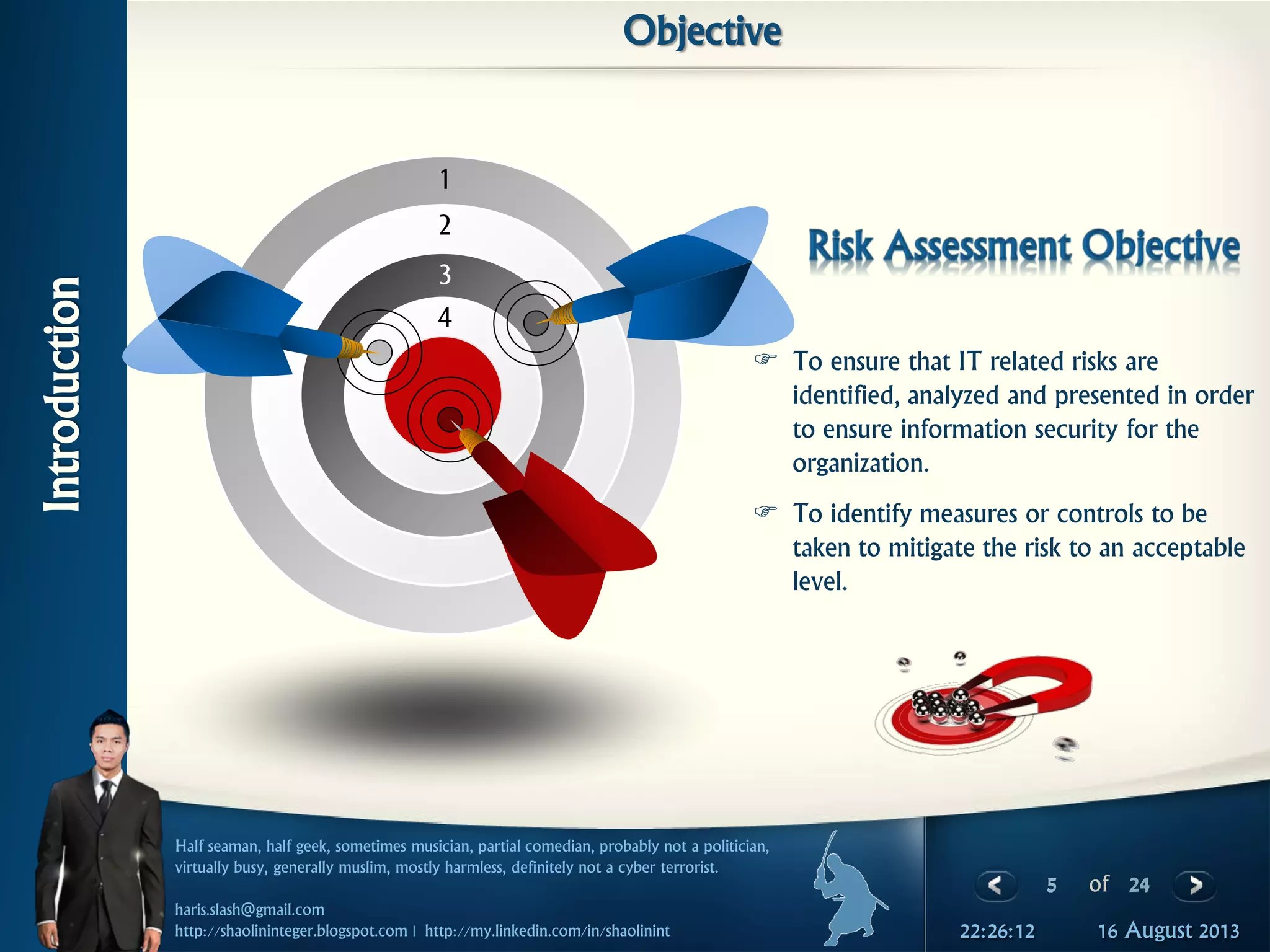 Objective

Introduction

1
2
3
4

Risk Assessment Objective

☞ To ensure that IT related risks are identified, analyzed and presented in order to ensure information security for the organization.

☞ To identify measures or controls to be taken to mitigate the risk to an acceptable level.

Half seaman, half geek, sometimes musician, partial comedian, probably not a politician, virtually busy, generally muslim, mostly harmless, definitely not a cyber terrorist.

haris.slash@gmail.com
http://shaolininteger.blogspot.com | http://my.linkedin.com/in/shaolinint

< 5 of 24 >

22:26:12 16 August 2013